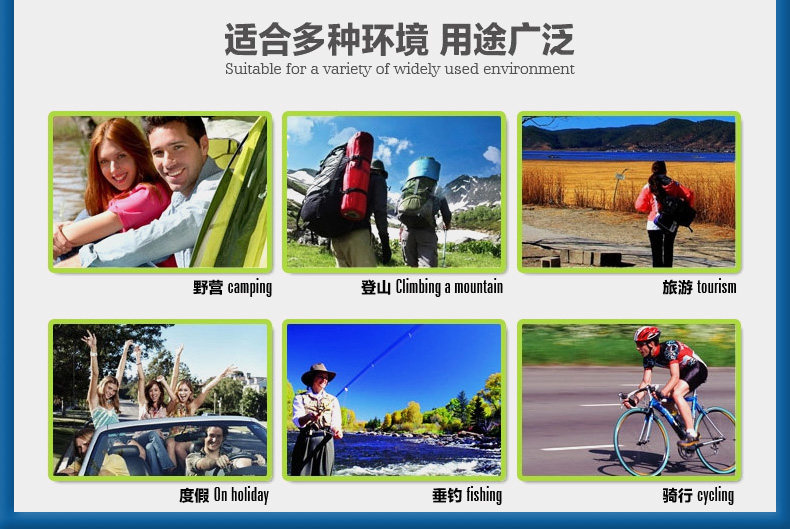 适合多种环境 用途广泛
Suitable for a variety of widely used environment

野营 camping

登山 Climbing a mountain

旅游 tourism

度假 On holiday

垂钓 fishing

骑行 cycling